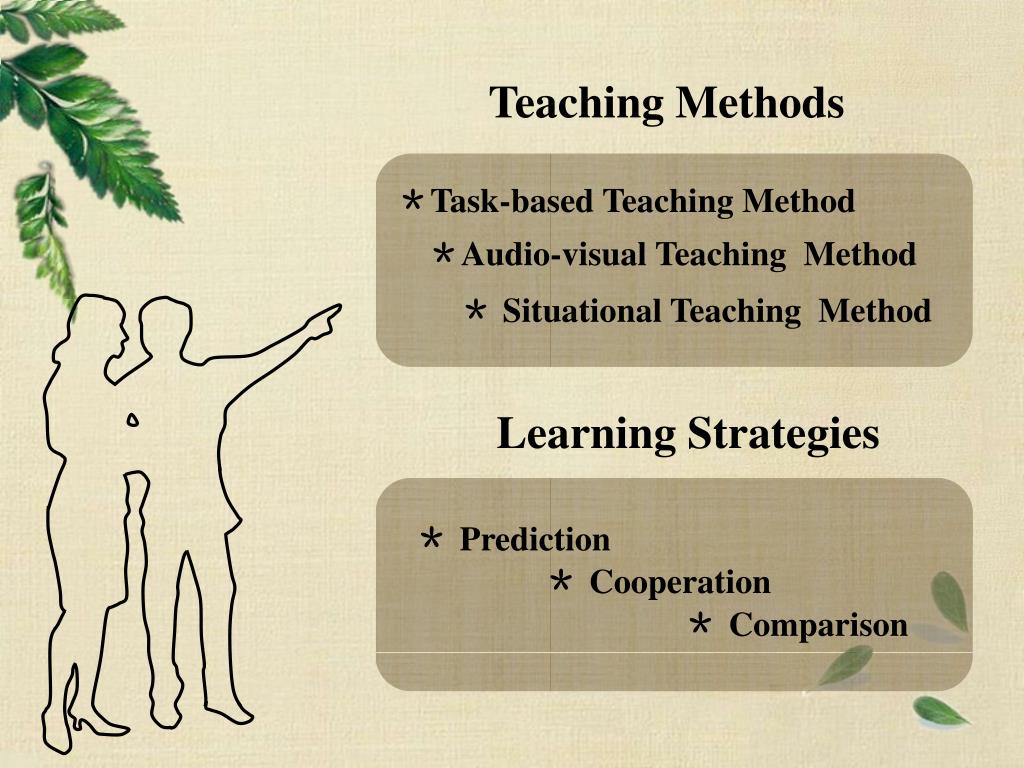 Teaching Methods

* Task-based Teaching Method
* Audio-visual Teaching Method
* Situational Teaching Method

Learning Strategies

* Prediction
* Cooperation
* Comparison